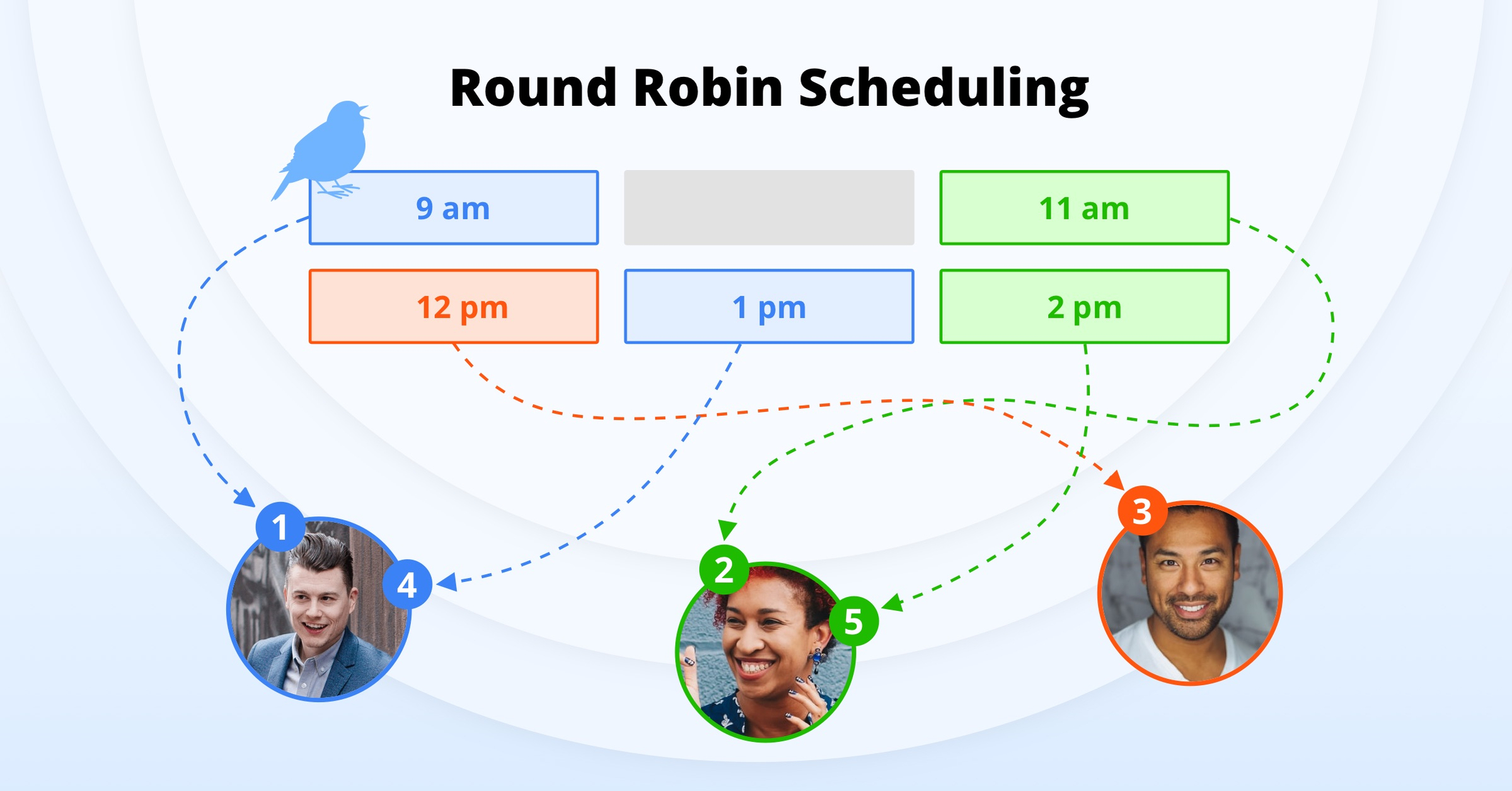 Round Robin Scheduling

9 am

11 am

12 pm

1 pm

2 pm

1

4

2

5

3